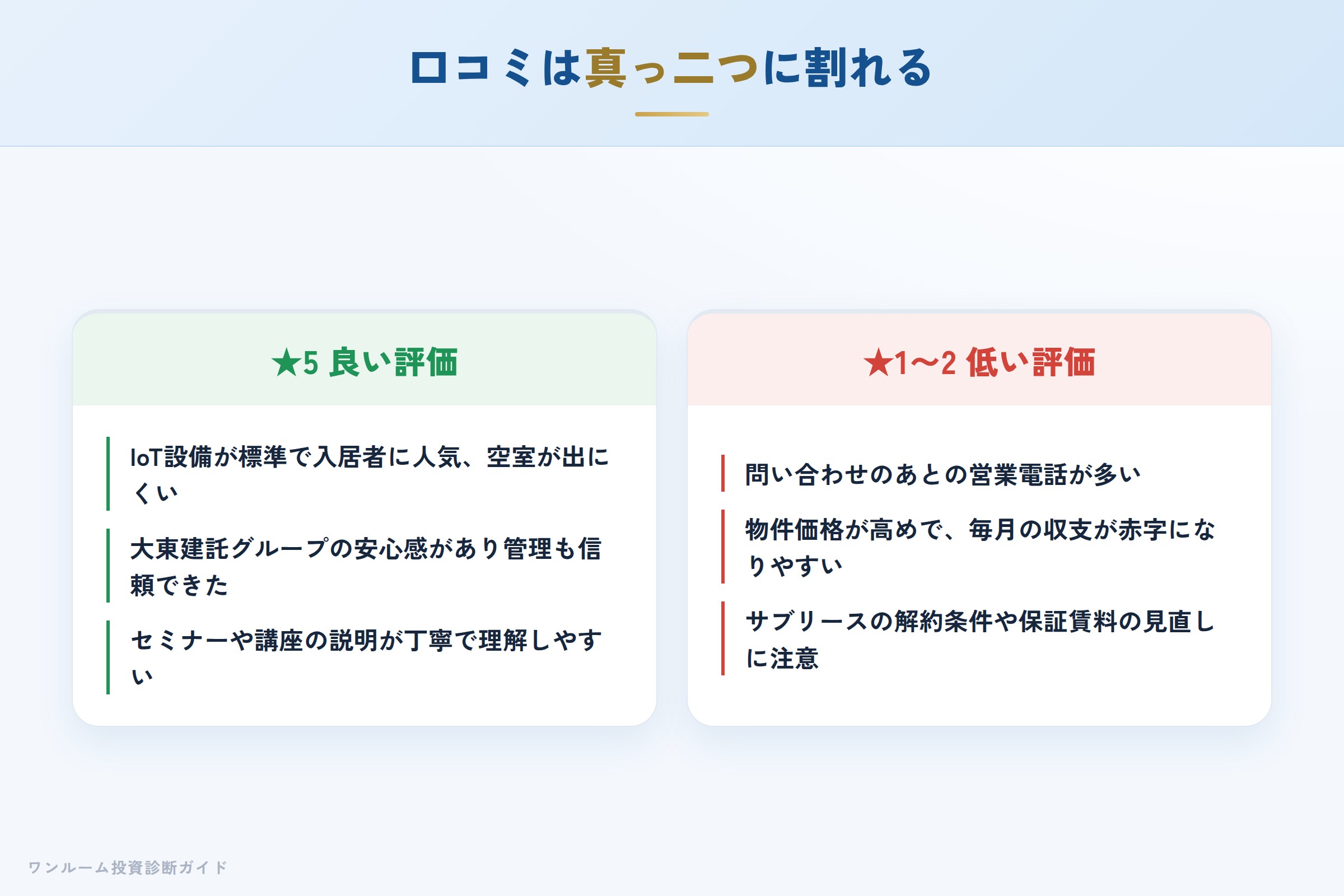 口コミは真っ二つに割れる

★5 良い評価

IoT設備が標準で入居者に人気、空室が出にくい

大東建託グループの安心感があり管理も信頼できた

セミナーや講座の説明が丁寧で理解しやすい

★1〜2 低い評価

問い合わせのあとの営業電話が多い

物件価格が高めで、毎月の収支が赤字になりやすい

サブリースの解約条件や保証賃料の見直しに注意

ワンルーム投資診断ガイド